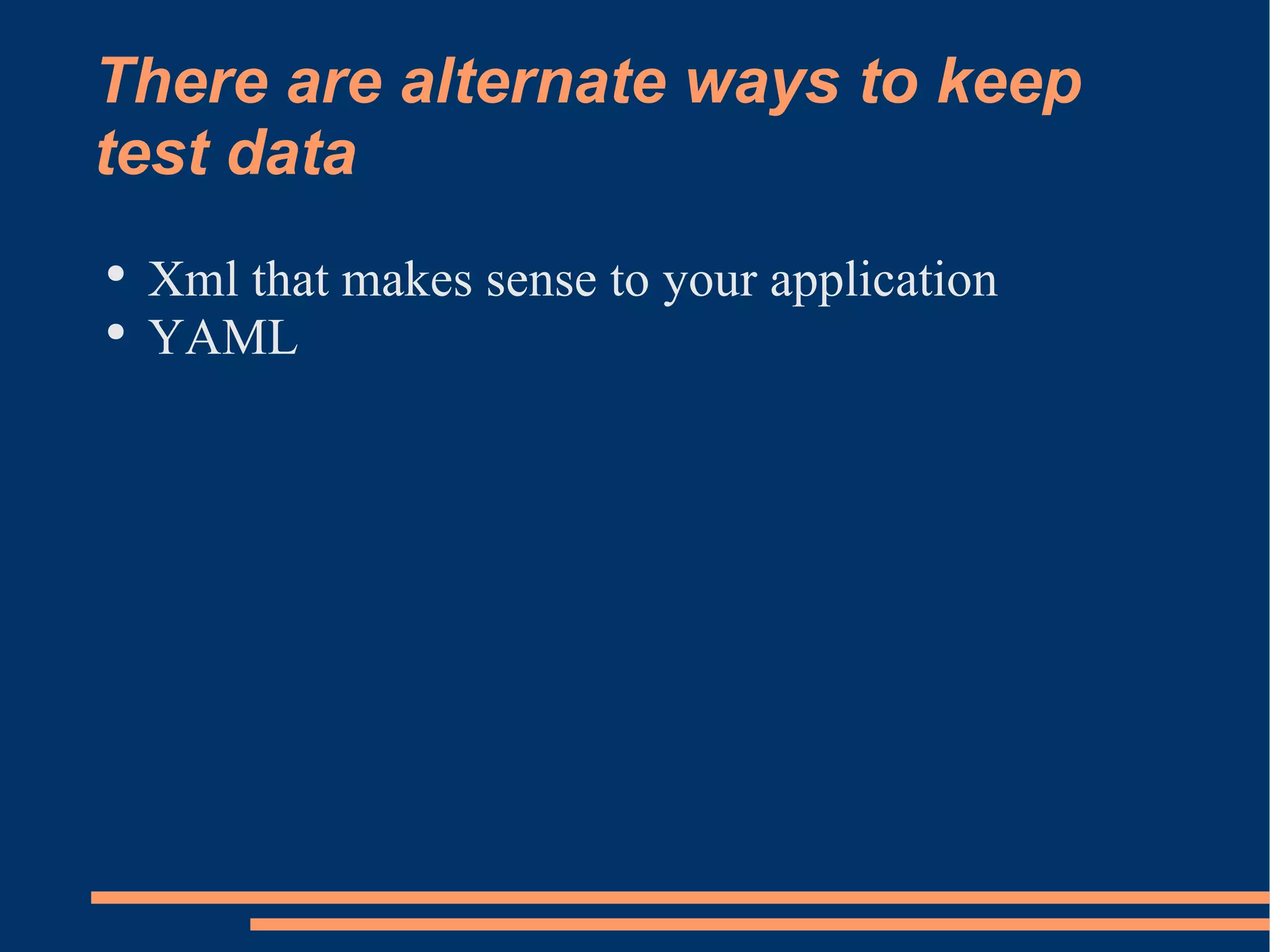 There are alternate ways to keep test data

- Xml that makes sense to your application
- YAML